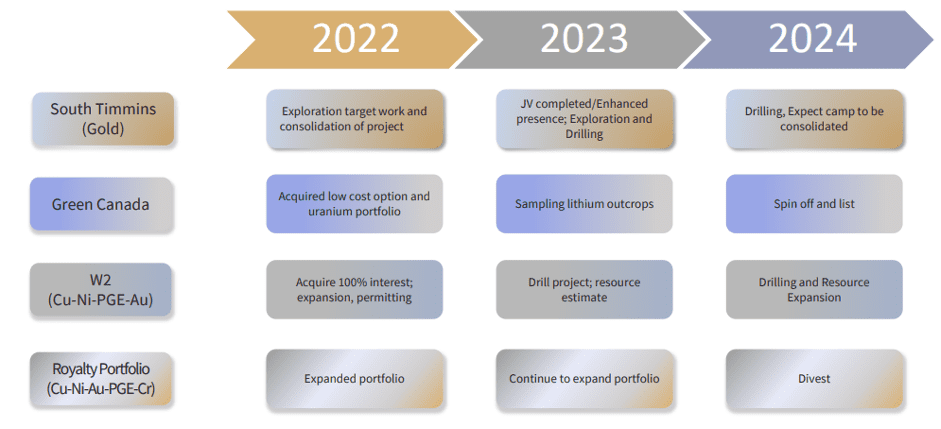 | | 2022 | 2023 | 2024 |
|---|---|---|---|
| South Timmins (Gold) | Exploration target work and consolidation of project | JV completed/Enhanced presence; Exploration and Drilling | Drilling, Expect camp to be consolidated |
| Green Canada | Acquired low cost option and uranium portfolio | Sampling lithium outcrops | Spin off and list |
| W2 (Cu-Ni-PGE-Au) | Acquire 100% interest; expansion, permitting | Drill project; resource estimate | Drilling and Resource Expansion |
| Royalty Portfolio (Cu-Ni-Au-PGE-Cr) | Expanded portfolio | Continue to expand portfolio | Divest |